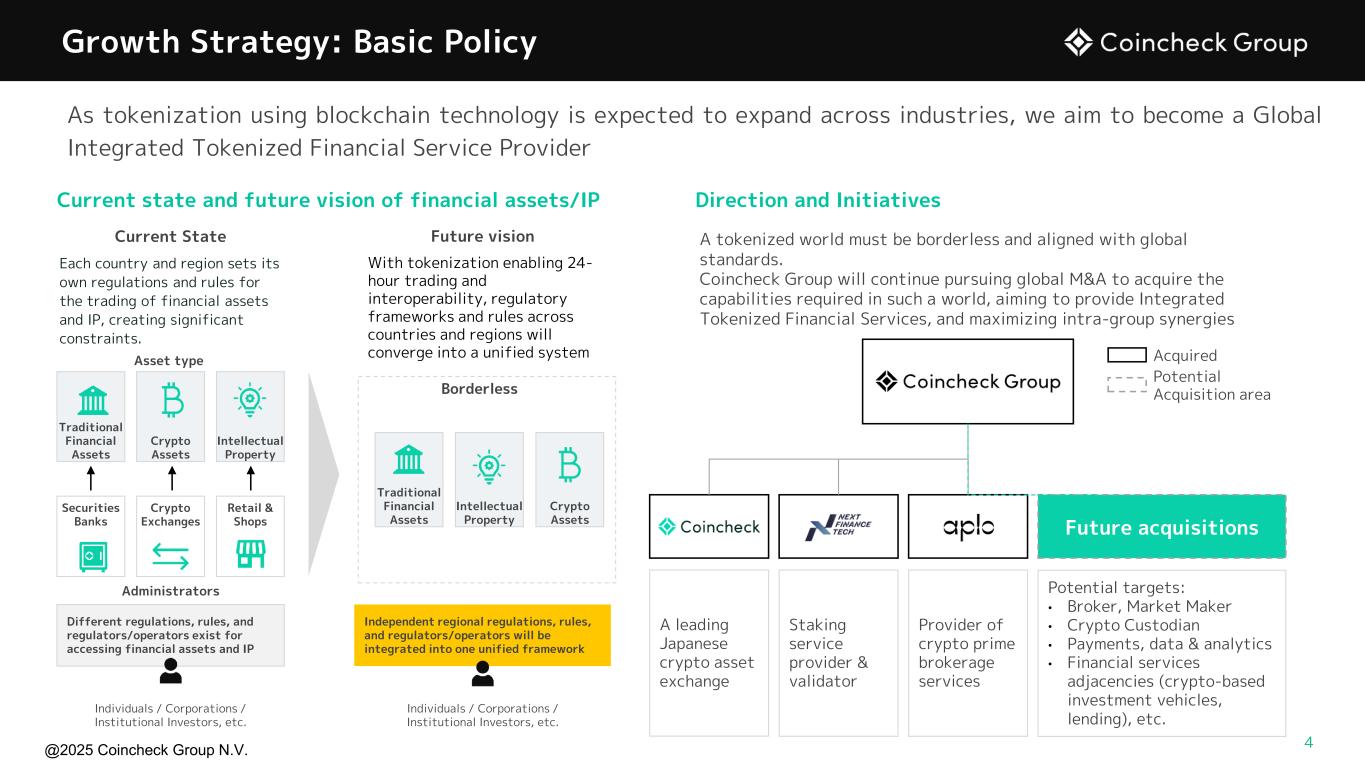 Growth Strategy: Basic Policy

Coincheck Group

As tokenization using blockchain technology is expected to expand across industries, we aim to become a Global Integrated Tokenized Financial Service Provider

Current state and future vision of financial assets/IP

Current State

Each country and region sets its own regulations and rules for the trading of financial assets and IP, creating significant constraints.

Asset type

Traditional Financial Assets

Crypto Assets

Intellectual Property

Securities Banks

Crypto Exchanges

Retail & Shops

Administrators

Different regulations, rules, and regulators/operators exist for accessing financial assets and IP

Individuals / Corporations / Institutional Investors, etc.

Future vision

With tokenization enabling 24-hour trading and interoperability, regulatory frameworks and rules across countries and regions will converge into a unified system

Borderless

Traditional Financial Assets

Intellectual Property

Crypto Assets

Independent regional regulations, rules, and regulators/operators will be integrated into one unified framework

Individuals / Corporations / Institutional Investors, etc.

Direction and Initiatives

A tokenized world must be borderless and aligned with global standards.
Coincheck Group will continue pursuing global M&A to acquire the capabilities required in such a world, aiming to provide Integrated Tokenized Financial Services, and maximizing intra-group synergies

Coincheck Group

Acquired

Potential Acquisition area

Coincheck

NEXT FINANCE TECH

aplo

Future acquisitions

A leading Japanese crypto asset exchange

Staking service provider & validator

Provider of crypto prime brokerage services

Potential targets:
• Broker, Market Maker
• Crypto Custodian
• Payments, data & analytics
• Financial services adjacencies (crypto-based investment vehicles, lending), etc.

@2025 Coincheck Group N.V.

4